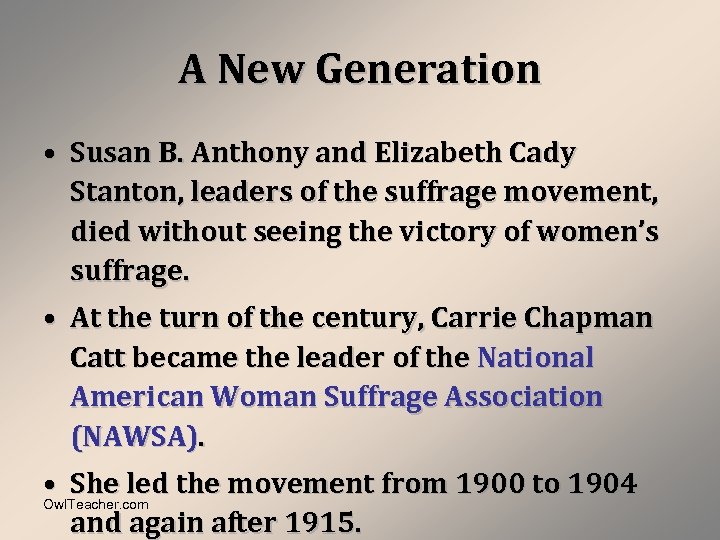 A New Generation

• Susan B. Anthony and Elizabeth Cady Stanton, leaders of the suffrage movement, died without seeing the victory of women's suffrage.

• At the turn of the century, Carrie Chapman Catt became the leader of the National American Woman Suffrage Association (NAWSA).

• She led the movement from 1900 to 1904 and again after 1915.

OwlTeacher.com